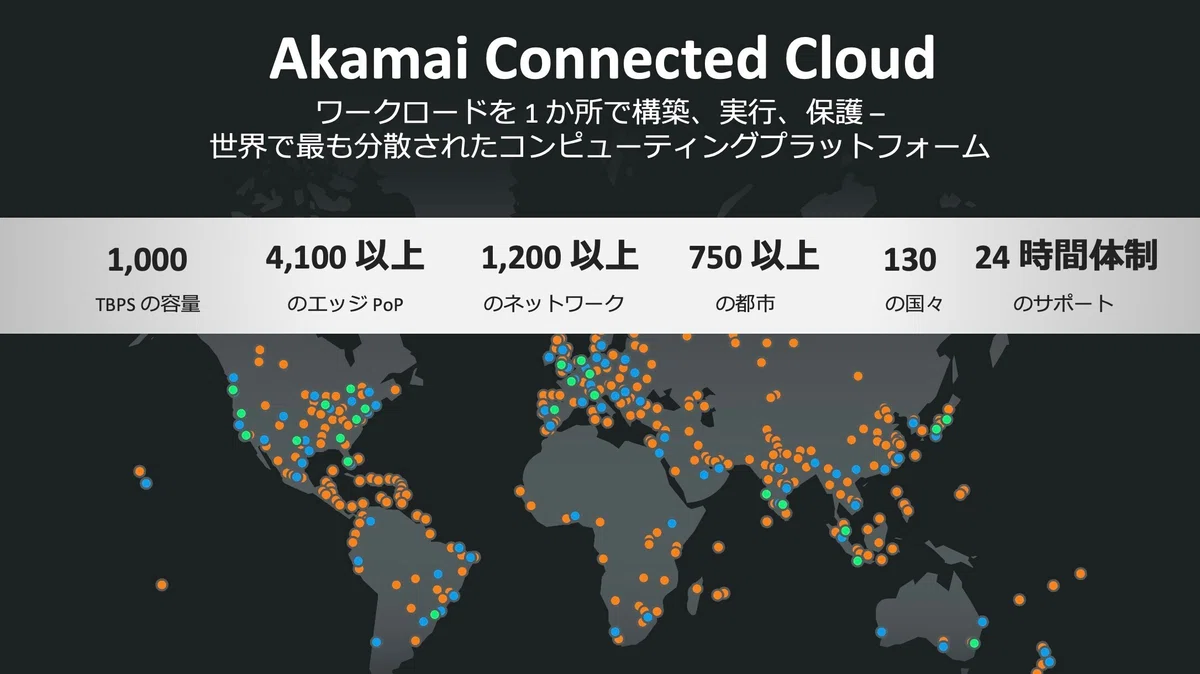 Akamai Connected Cloud

ワークロードを 1 か所で構築、実行、保護 – 世界で最も分散されたコンピューティングプラットフォーム

1,000
TBPS の容量

4,100 以上
のエッジ PoP

1,200 以上
のネットワーク

750 以上
の都市

130
の国々

24 時間体制
のサポート